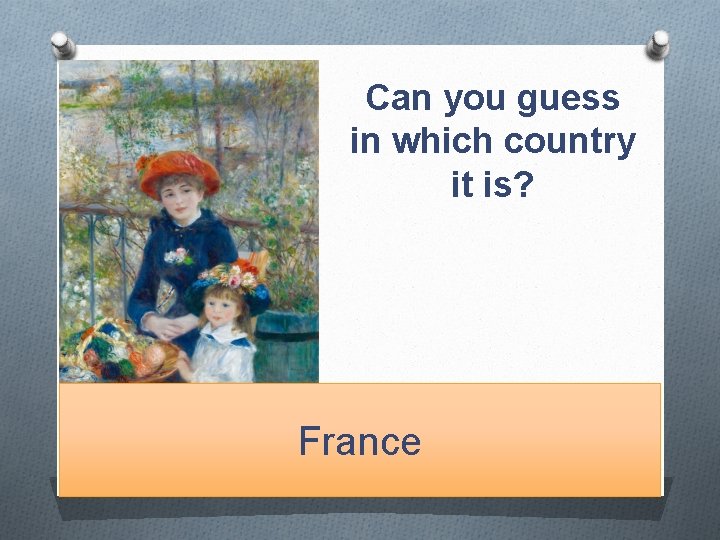 Can you guess in which country it is?

France